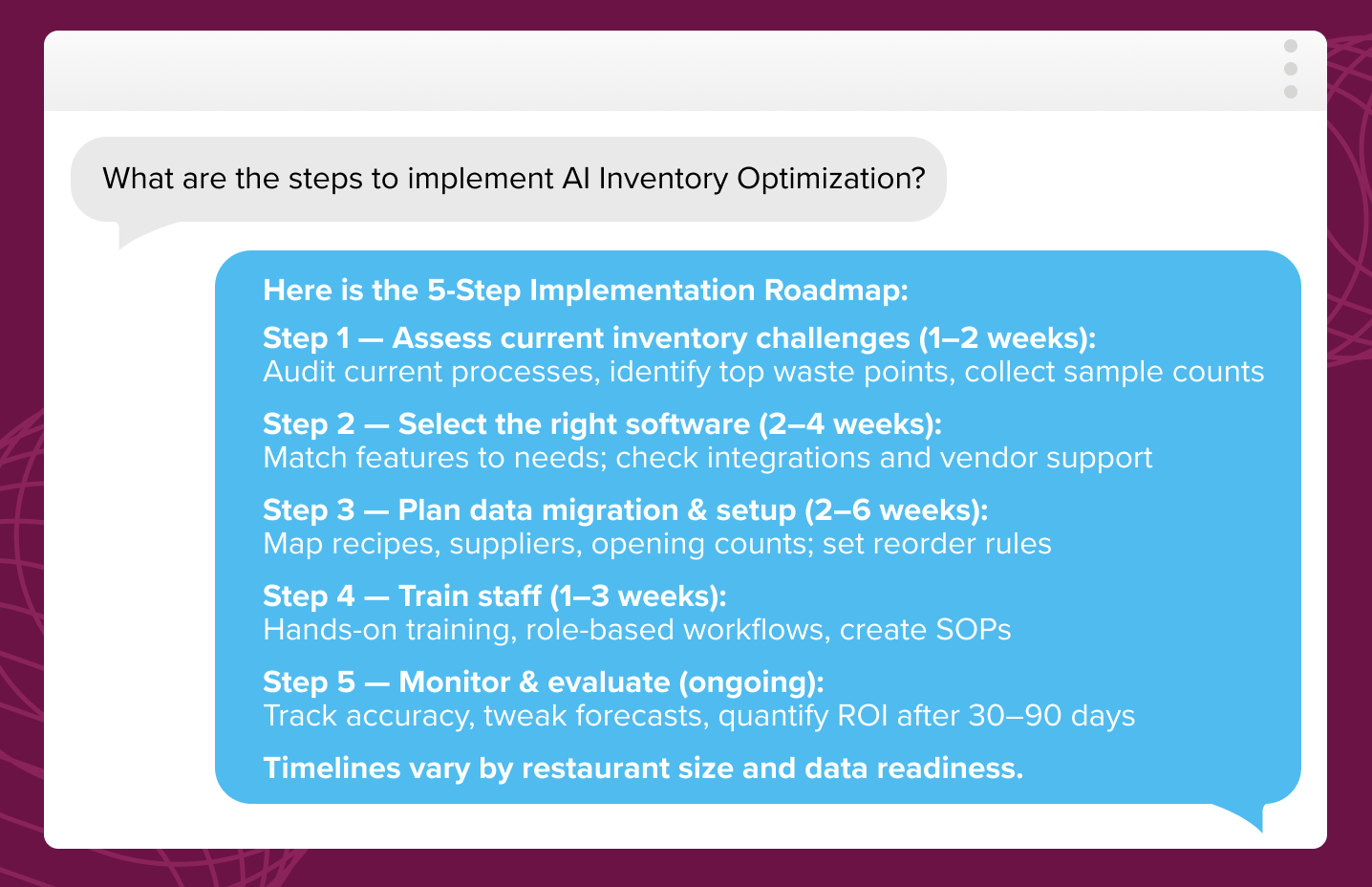 What are the steps to implement AI Inventory Optimization?

Here is the 5-Step Implementation Roadmap:

Step 1 — Assess current inventory challenges (1–2 weeks):
Audit current processes, identify top waste points, collect sample counts

Step 2 — Select the right software (2–4 weeks):
Match features to needs; check integrations and vendor support

Step 3 — Plan data migration & setup (2–6 weeks):
Map recipes, suppliers, opening counts; set reorder rules

Step 4 — Train staff (1–3 weeks):
Hands-on training, role-based workflows, create SOPs

Step 5 — Monitor & evaluate (ongoing):
Track accuracy, tweak forecasts, quantify ROI after 30–90 days

Timelines vary by restaurant size and data readiness.